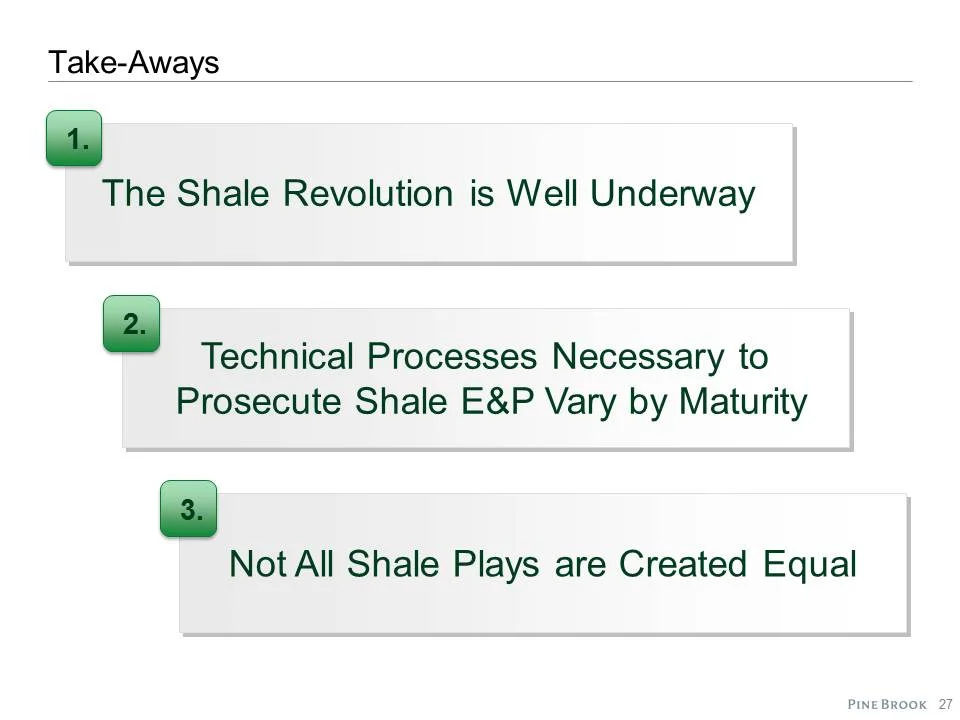 Take-Aways

1.

The Shale Revolution is Well Underway

2.

Technical Processes Necessary to Prosecute Shale E&P Vary by Maturity

3.

Not All Shale Plays are Created Equal

PINE BROOK 27